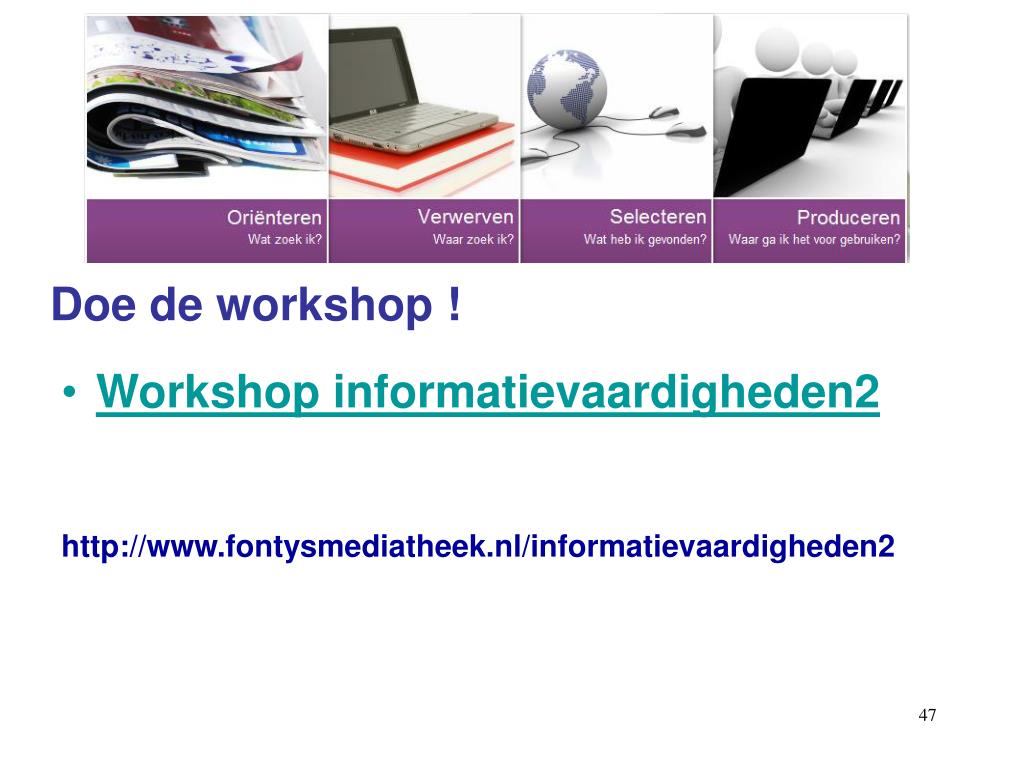 Oriënteren
Wat zoek ik?

Verwerven
Waar zoek ik?

Selecteren
Wat heb ik gevonden?

Produceren
Waar ga ik het voor gebruiken?

Doe de workshop !

• Workshop informatievaardigheden2

http://www.fontysmediatheek.nl/informatievaardigheden2

47